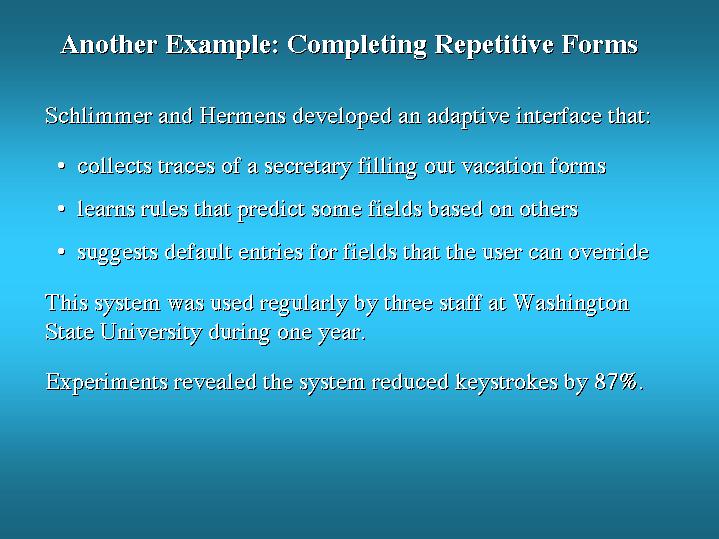 Another Example: Completing Repetitive Forms

Schlimmer and Hermens developed an adaptive interface that:

• collects traces of a secretary filling out vacation forms

• learns rules that predict some fields based on others

• suggests default entries for fields that the user can override

This system was used regularly by three staff at Washington State University during one year.

Experiments revealed the system reduced keystrokes by 87%.